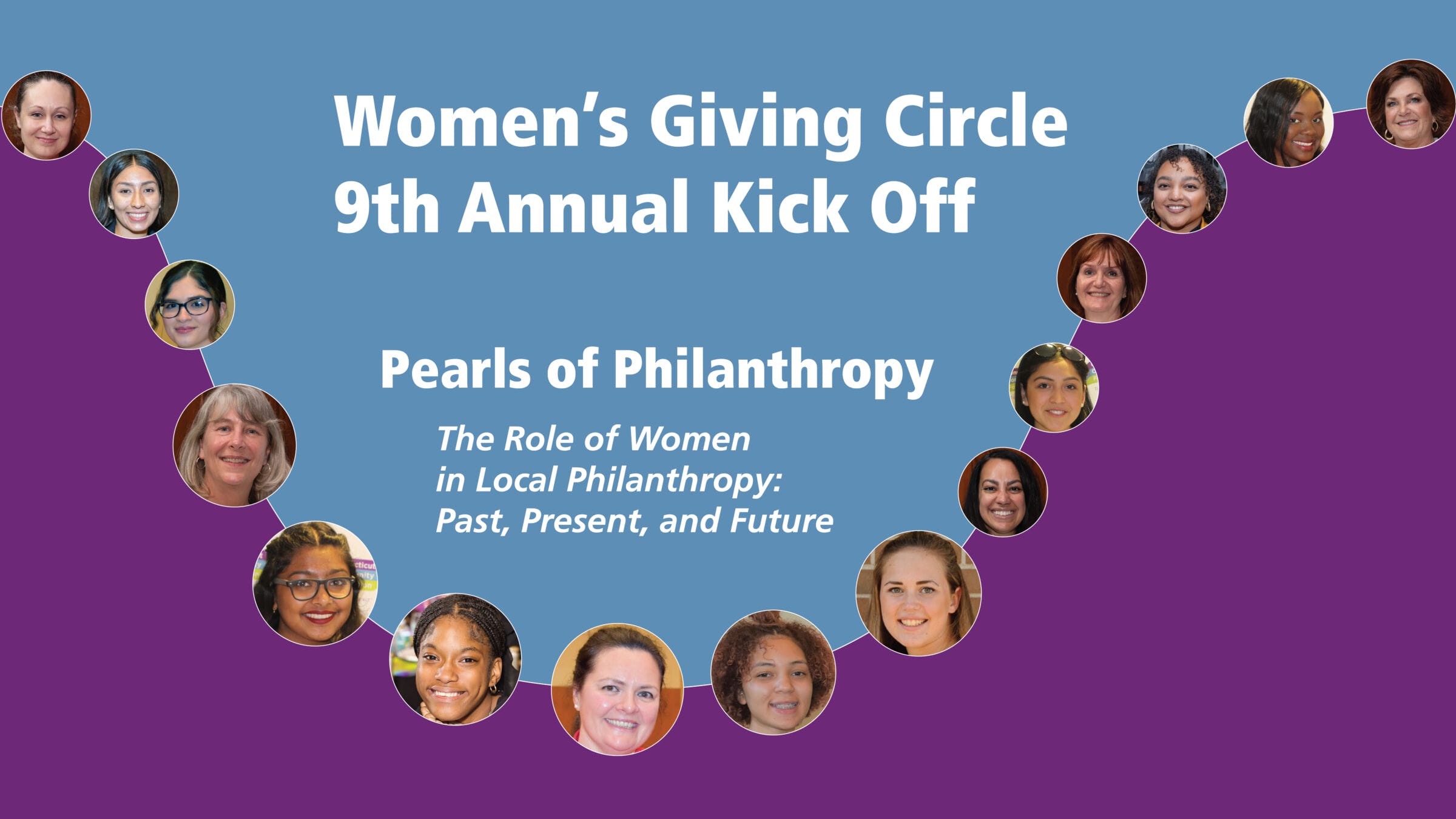 Women's Giving Circle
9th Annual Kick Off

Pearls of Philanthropy

The Role of Women
in Local Philanthropy:
Past, Present, and Future